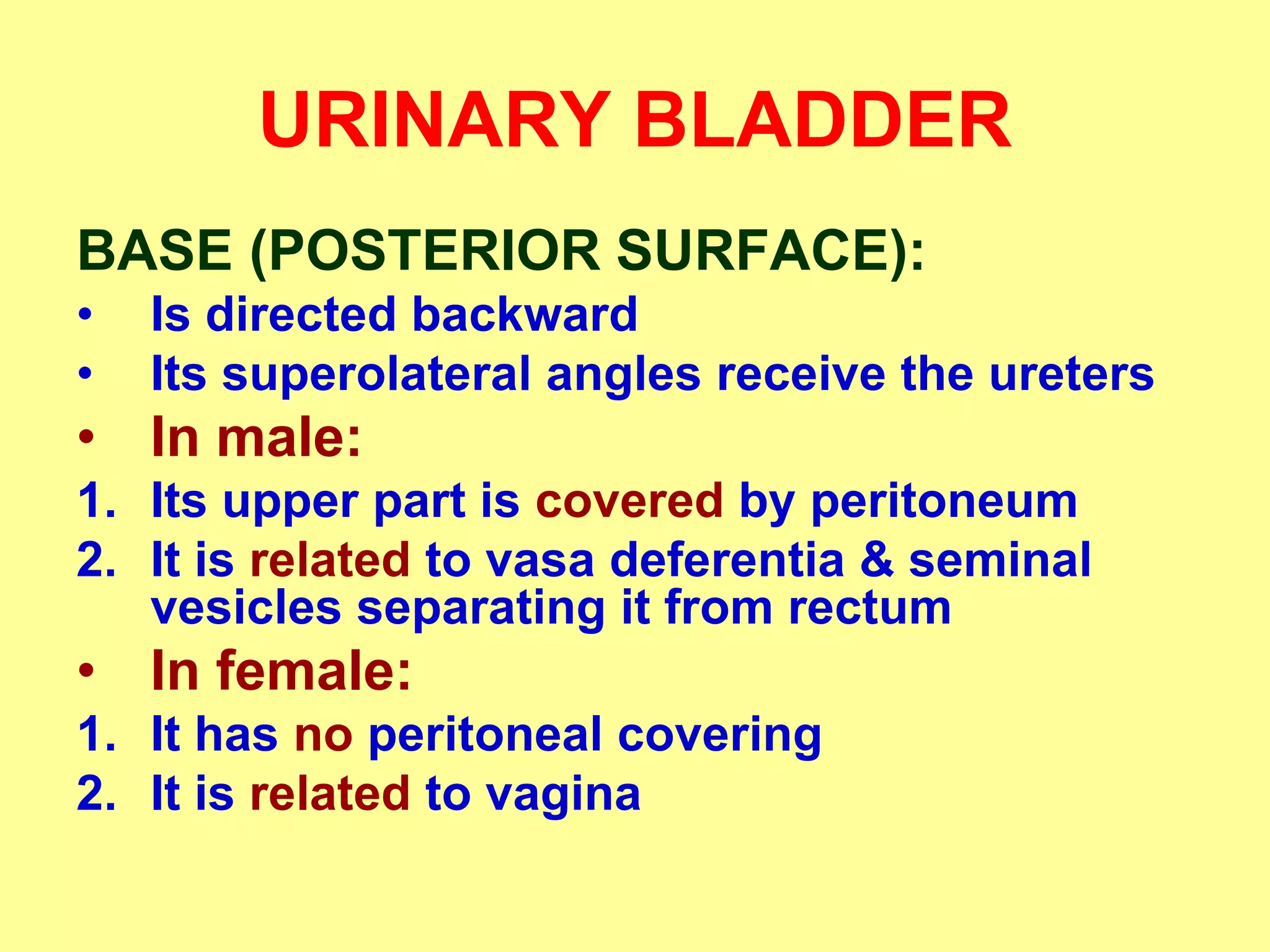 URINARY BLADDER

BASE (POSTERIOR SURFACE):
• Is directed backward
• Its superolateral angles receive the ureters
• In male:
1. Its upper part is covered by peritoneum
2. It is related to vasa deferentia & seminal vesicles separating it from rectum
• In female:
1. It has no peritoneal covering
2. It is related to vagina